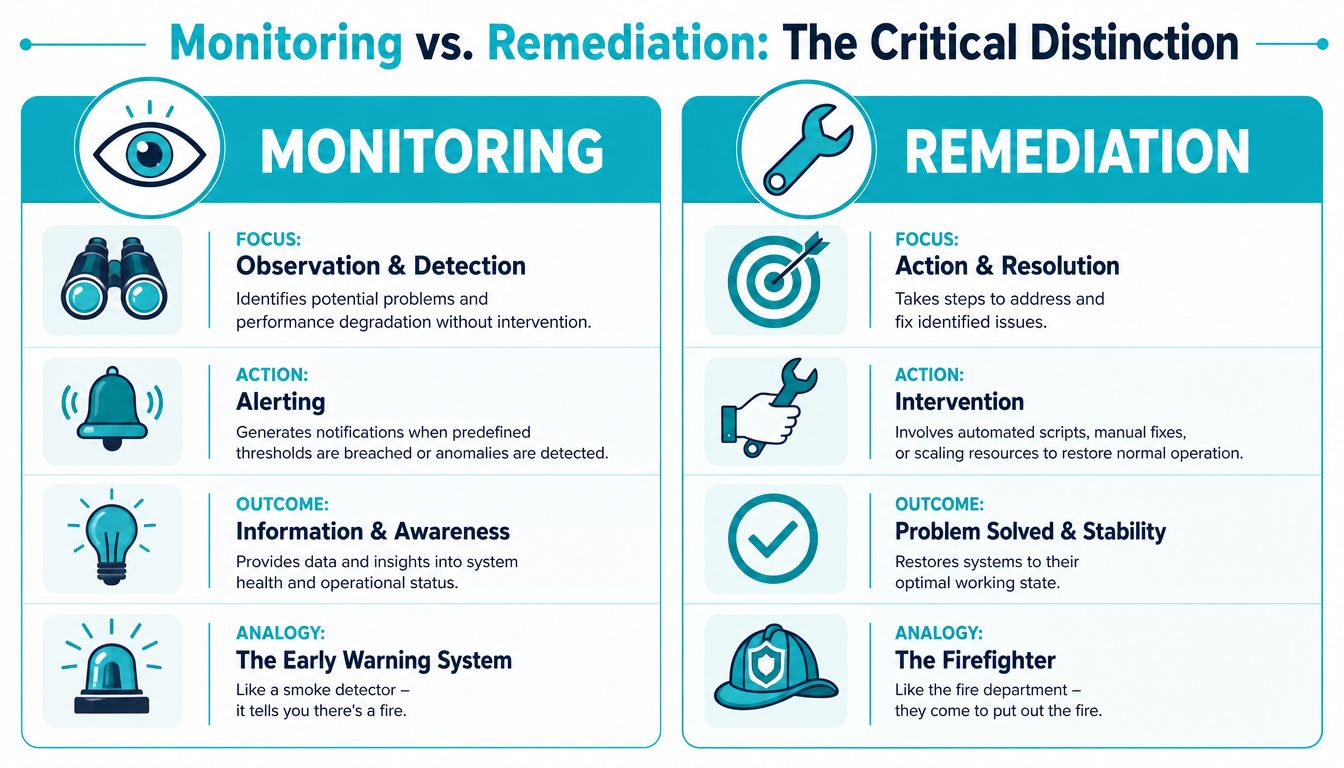 Monitoring vs. Remediation: The Critical Distinction

MONITORING

FOCUS:
Observation & Detection
Identifies potential problems and performance degradation without intervention.

ACTION:
Alerting
Generates notifications when predefined thresholds are breached or anomalies are detected.

OUTCOME:
Information & Awareness
Provides data and insights into system health and operational status.

ANALOGY:
The Early Warning System
Like a smoke detector – it tells you there's a fire.

REMEDIATION

FOCUS:
Action & Resolution
Takes steps to address and fix identified issues.

ACTION:
Intervention
Involves automated scripts, manual fixes, or scaling resources to restore normal operation.

OUTCOME:
Problem Solved & Stability
Restores systems to their optimal working state.

ANALOGY:
The Firefighter
Like the fire department – they come to put out the fire.